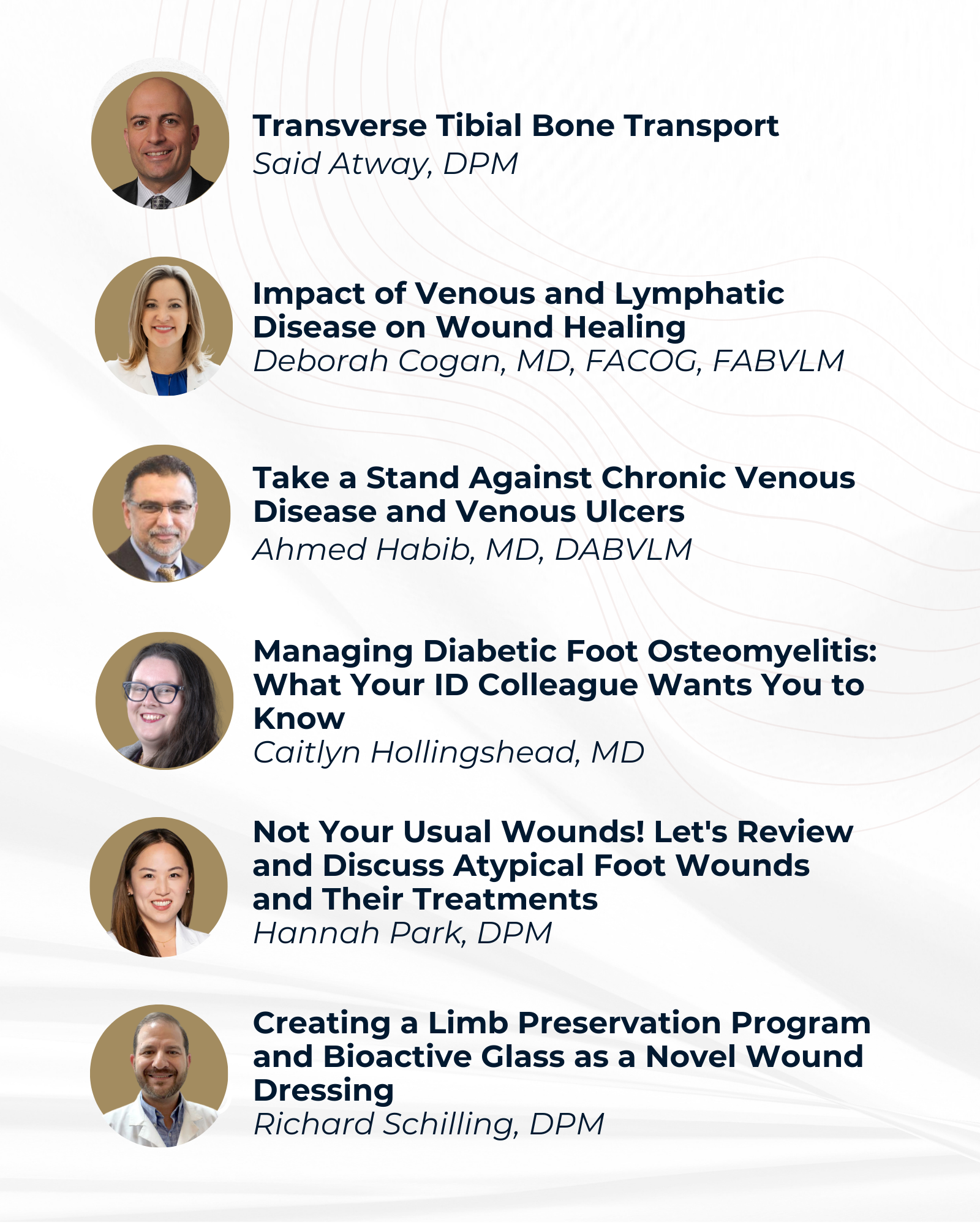 Transverse Tibial Bone Transport
Said Atway, DPM

Impact of Venous and Lymphatic Disease on Wound Healing
Deborah Cogan, MD, FACOG, FABVLM

Take a Stand Against Chronic Venous Disease and Venous Ulcers
Ahmed Habib, MD, DABVLM

Managing Diabetic Foot Osteomyelitis: What Your ID Colleague Wants You to Know
Caitlyn Hollingshead, MD

Not Your Usual Wounds! Let's Review and Discuss Atypical Foot Wounds and Their Treatments
Hannah Park, DPM

Creating a Limb Preservation Program and Bioactive Glass as a Novel Wound Dressing
Richard Schilling, DPM